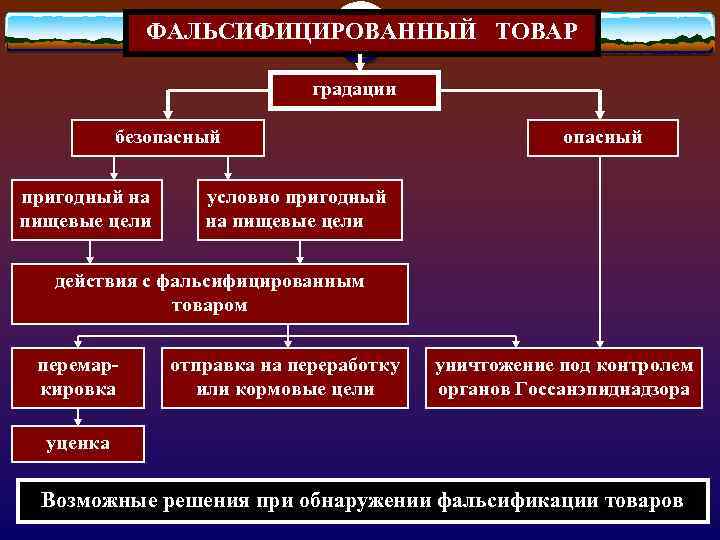 ФАЛЬСИФИЦИРОВАННЫЙ ТОВАР

градации

безопасный

опасный

пригодный на пищевые цели

условно пригодный на пищевые цели

действия с фальсифицированным товаром

перемаркировка

отправка на переработку или кормовые цели

уничтожение под контролем органов Госсанэпиднадзора

уценка

Возможные решения при обнаружении фальсификации товаров